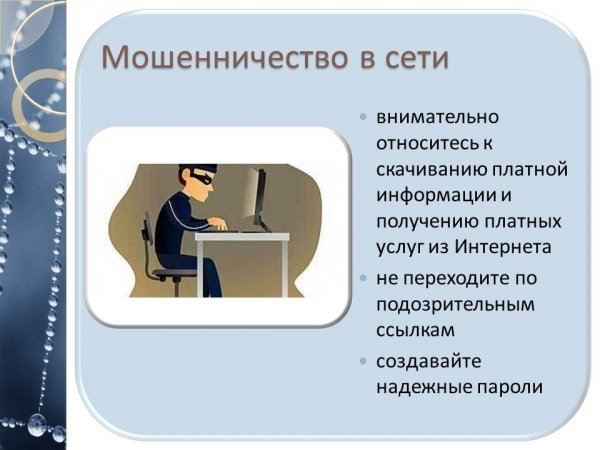 Мошенничество в сети

• внимательно относитесь к скачиванию платной информации и получению платных услуг из Интернета
• не переходите по подозрительным ссылкам
• создавайте надежные пароли